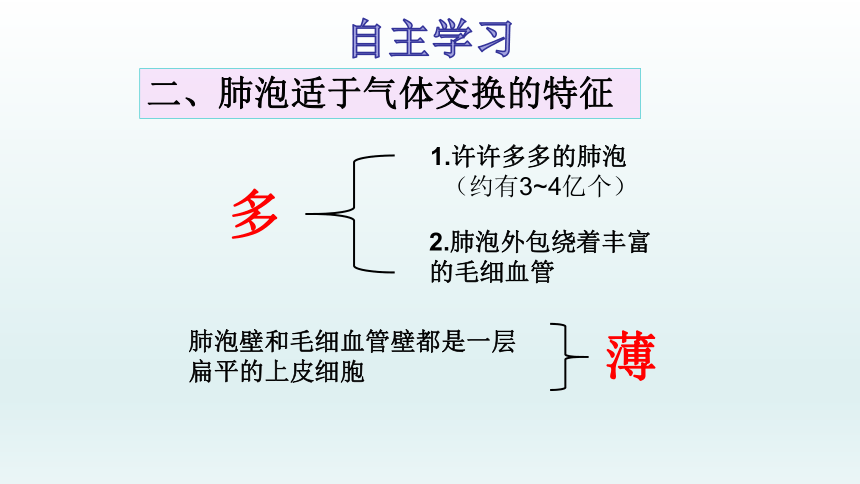 自主学习

二、肺泡适于气体交换的特征

多

1.许许多多的肺泡（约有3~4亿个）

2.肺泡外包绕着丰富的毛细血管

肺泡壁和毛细血管壁都是一层扁平的上皮细胞

薄